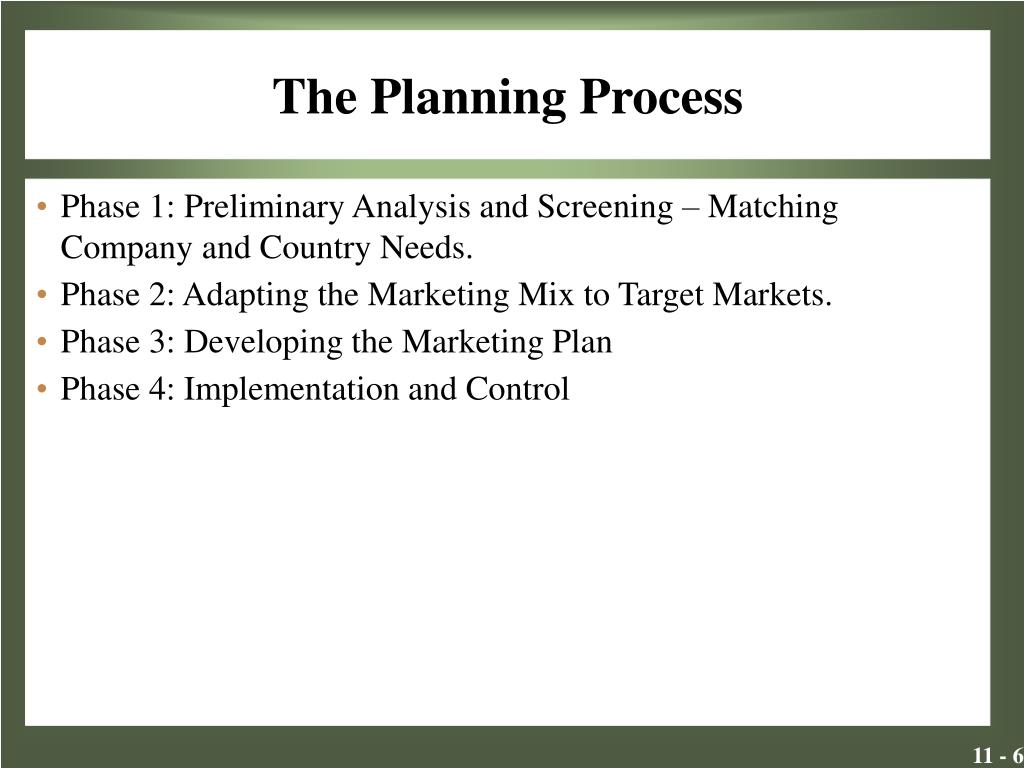 The Planning Process

• Phase 1: Preliminary Analysis and Screening – Matching Company and Country Needs.
• Phase 2: Adapting the Marketing Mix to Target Markets.
• Phase 3: Developing the Marketing Plan
• Phase 4: Implementation and Control

11 - 6